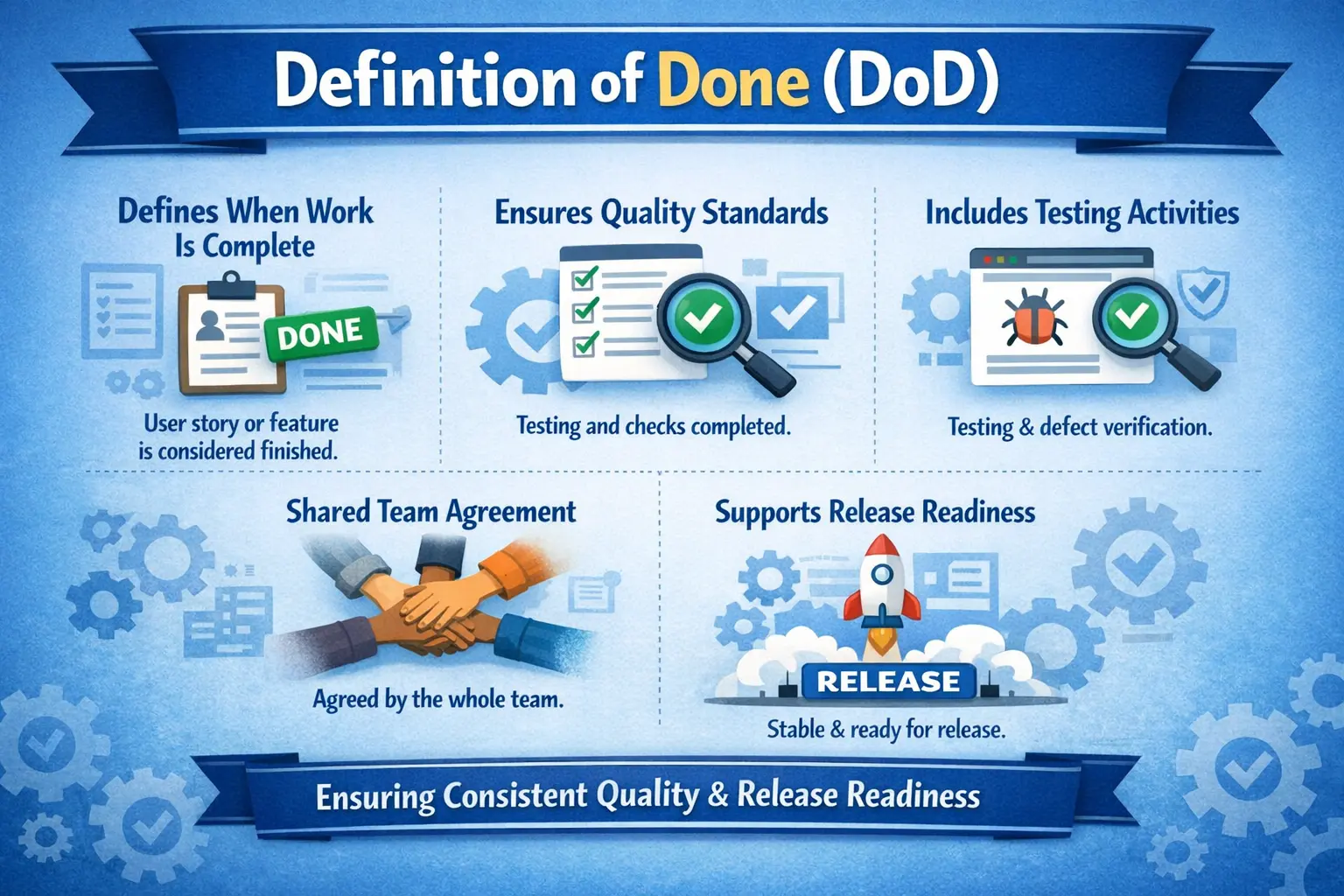 Definition of Done (DoD)

Defines When Work Is Complete

DONE

User story or feature is considered finished.

Ensures Quality Standards

Testing and checks completed.

Includes Testing Activities

Testing & defect verification.

Shared Team Agreement

Agreed by the whole team.

Supports Release Readiness

RELEASE

Stable & ready for release.

Ensuring Consistent Quality & Release Readiness